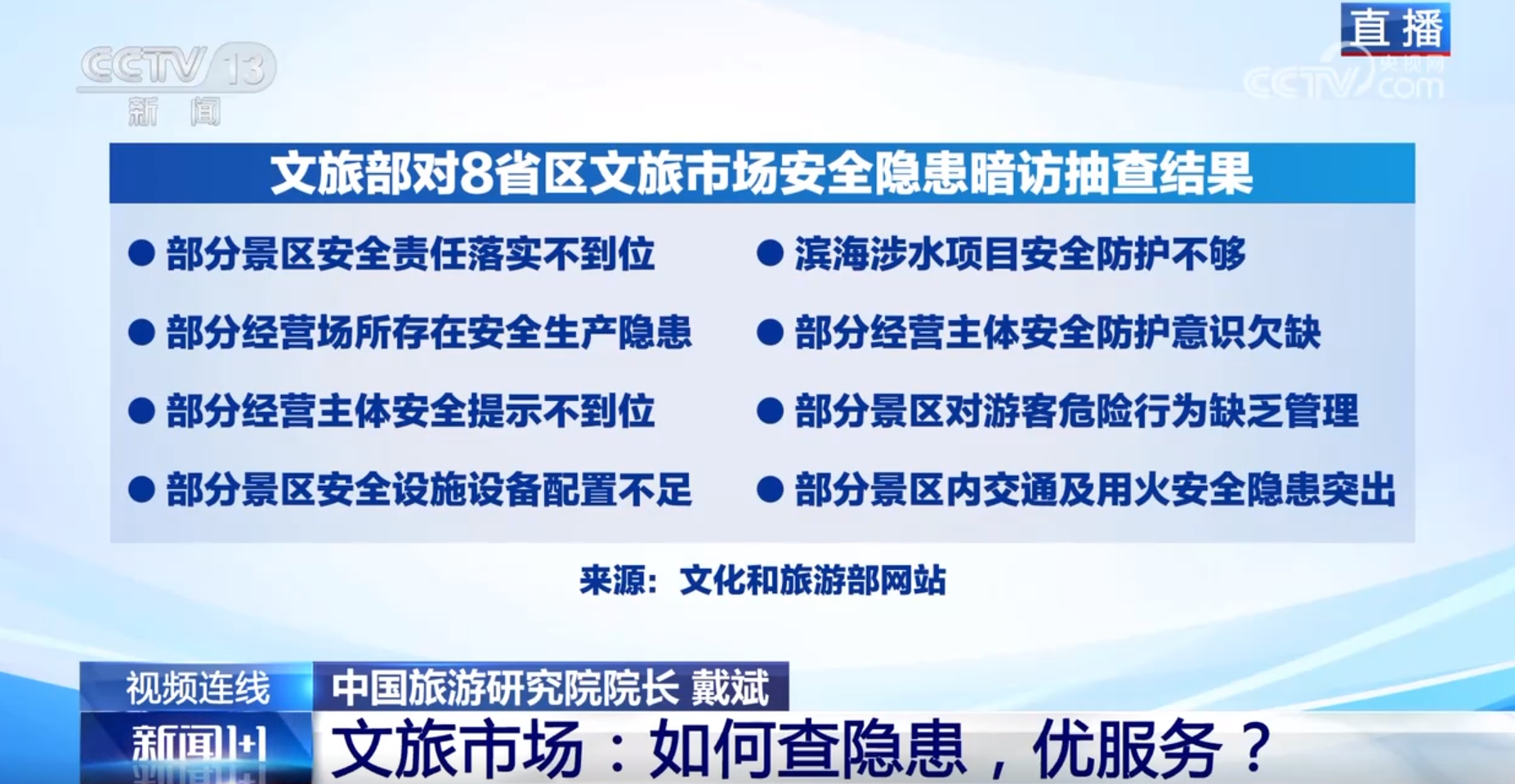 CCTV 13
新闻

直播
央视网
CCTV.com

文旅部对8省区文旅市场安全隐患暗访抽查结果

● 部分景区安全责任落实不到位

● 部分经营场所存在安全生产隐患

● 部分经营主体安全提示不到位

● 部分景区安全设施设备配置不足

● 滨海涉水项目安全防护不够

● 部分经营主体安全防护意识欠缺

● 部分景区对游客危险行为缺乏管理

● 部分景区内交通及用火安全隐患突出

来源：文化和旅游部网站

视频连线 中国旅游研究院院长 戴斌

新闻1+1 文旅市场：如何查隐患，优服务？